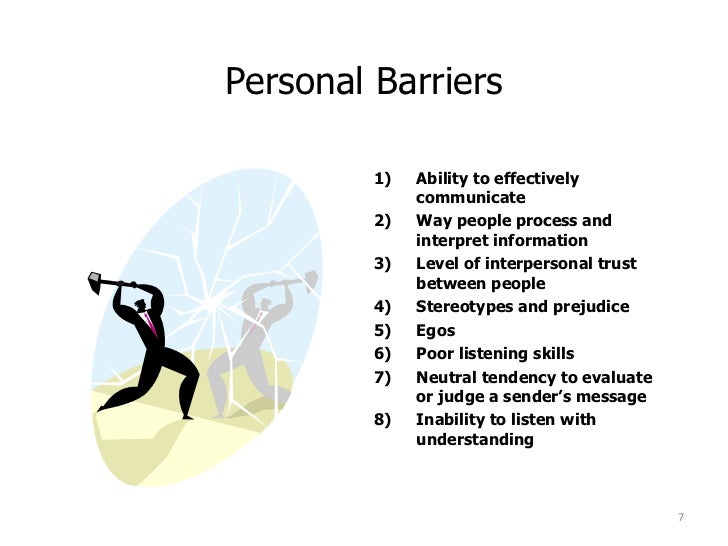 Personal Barriers

1) Ability to effectively communicate
2) Way people process and interpret information
3) Level of interpersonal trust between people
4) Stereotypes and prejudice
5) Egos
6) Poor listening skills
7) Neutral tendency to evaluate or judge a sender's message
8) Inability to listen with understanding

7